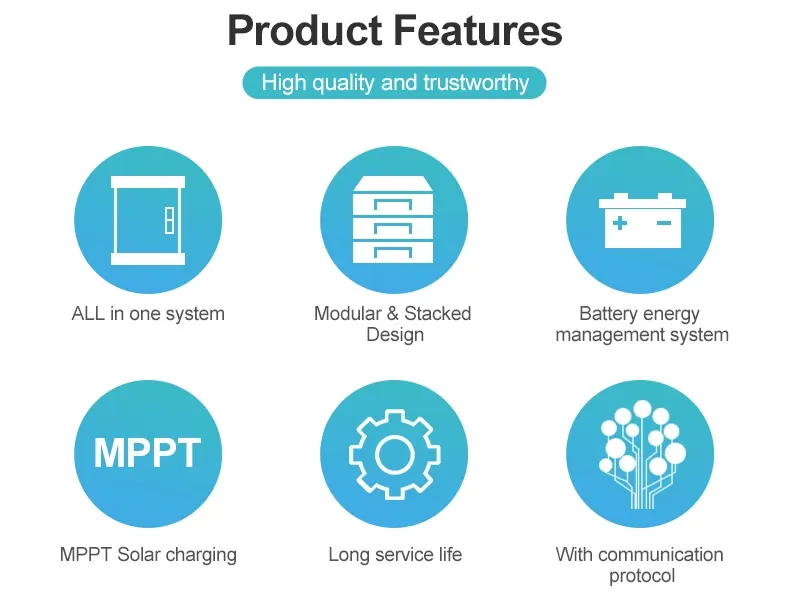 Product Features

High quality and trustworthy

ALL in one system

Modular & Stacked Design

Battery energy management system

MPPT

MPPT Solar charging

Long service life

With communication protocol